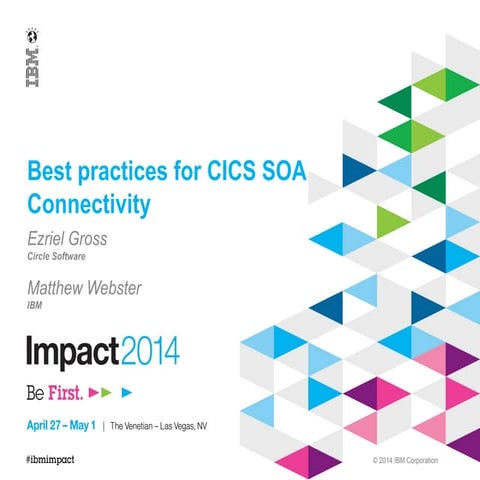 IBM

Best practices for CICS SOA Connectivity

Ezriel Gross
Circle Software

Matthew Webster
IBM

Impact2014

Be First.

April 27 – May 1 | The Venetian – Las Vegas, NV

#ibmimpact

© 2014 IBM Corporation